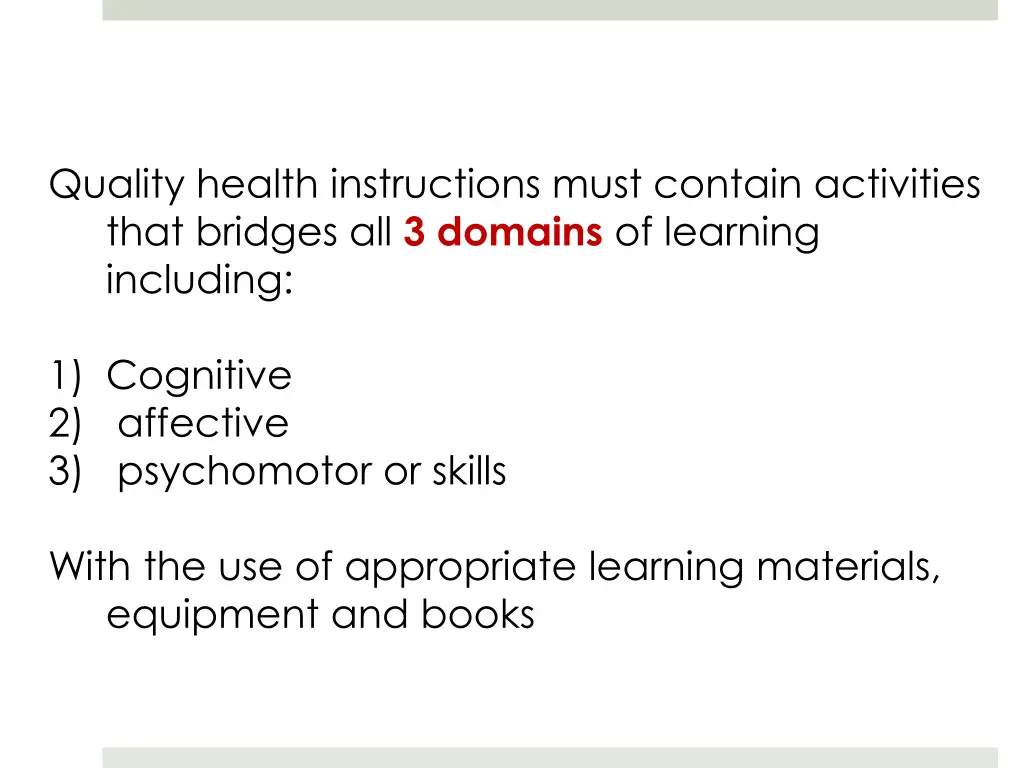 Quality health instructions must contain activities that bridges all 3 domains of learning including:

1) Cognitive
2) affective
3) psychomotor or skills

With the use of appropriate learning materials, equipment and books